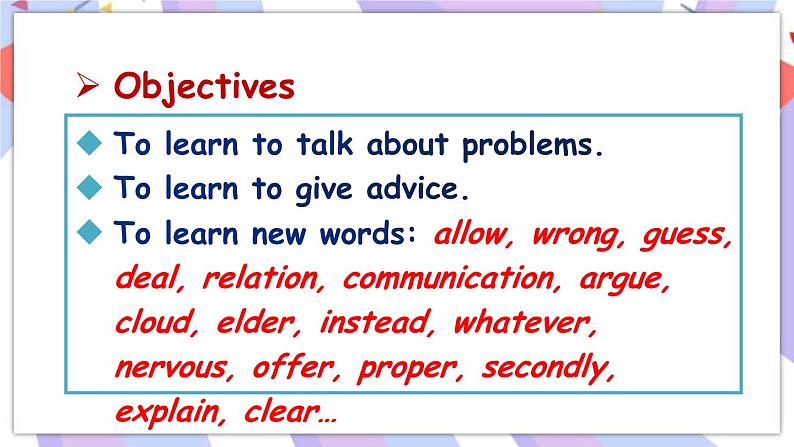 ➢ Objectives

◆ To learn to talk about problems.

◆ To learn to give advice.

◆ To learn new words: allow, wrong, guess, deal, relation, communication, argue, cloud, elder, instead, whatever, nervous, offer, proper, secondly, explain, clear…